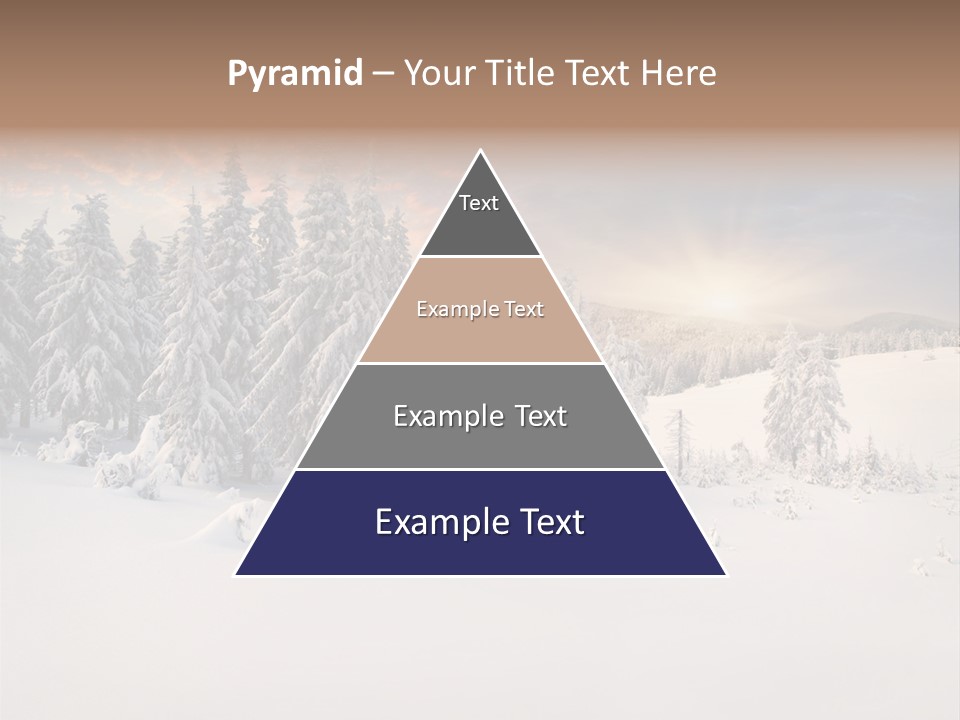 Pyramid – Your Title Text Here

Text

Example Text

Example Text

Example Text